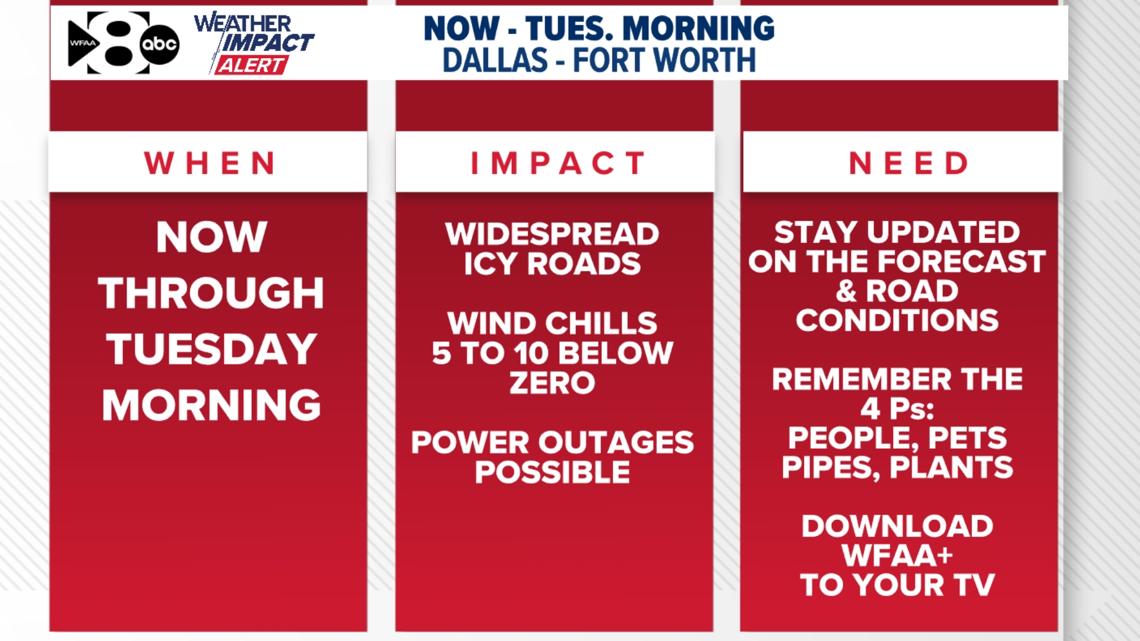 WFAA 8 abc
WEATHER IMPACT ALERT

NOW - TUES. MORNING
DALLAS - FORT WORTH

WHEN

NOW THROUGH TUESDAY MORNING

IMPACT

WIDESPREAD ICY ROADS

WIND CHILLS 5 TO 10 BELOW ZERO

POWER OUTAGES POSSIBLE

NEED

STAY UPDATED ON THE FORECAST & ROAD CONDITIONS

REMEMBER THE 4 Ps: PEOPLE, PETS PIPES, PLANTS

DOWNLOAD WFAA+ TO YOUR TV